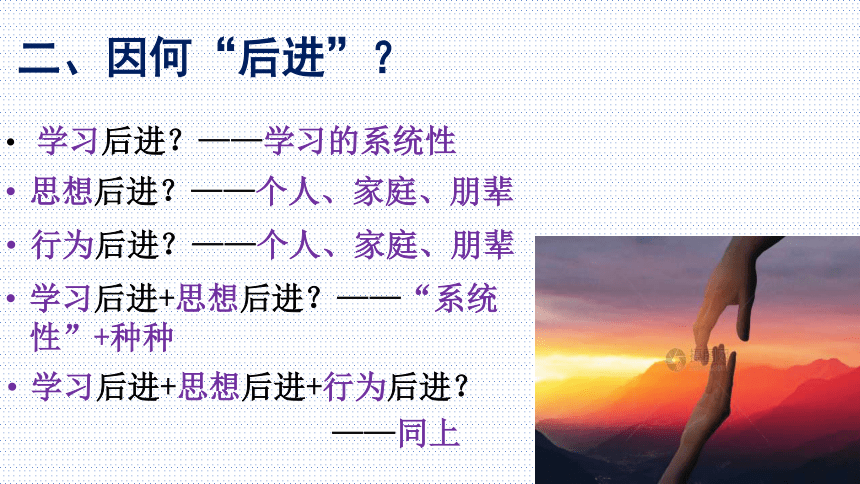 二、因何“后进”？

• 学习后进？——学习的系统性
• 思想后进？——个人、家庭、朋辈
• 行为后进？——个人、家庭、朋辈
• 学习后进+思想后进？——“系统性”+种种
• 学习后进+思想后进+行为后进？
——同上